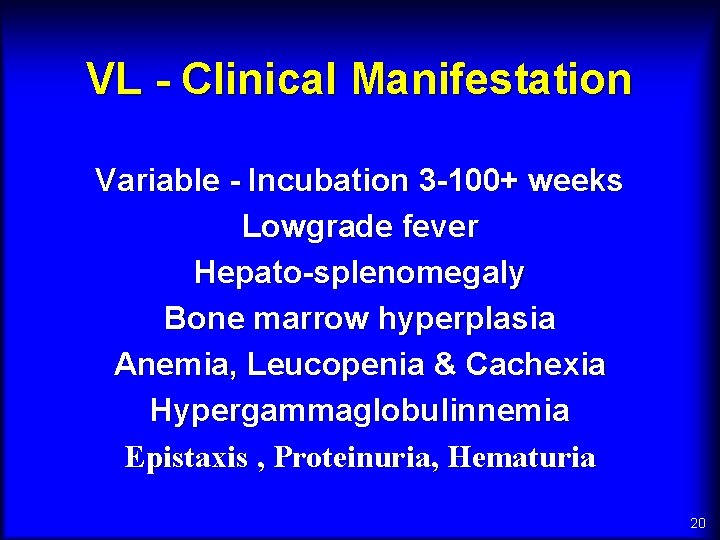 VL - Clinical Manifestation

Variable - Incubation 3-100+ weeks
Lowgrade fever
Hepato-splenomegaly
Bone marrow hyperplasia
Anemia, Leucopenia & Cachexia
Hypergammaglobulinnemia
Epistaxis , Proteinuria, Hematuria

20